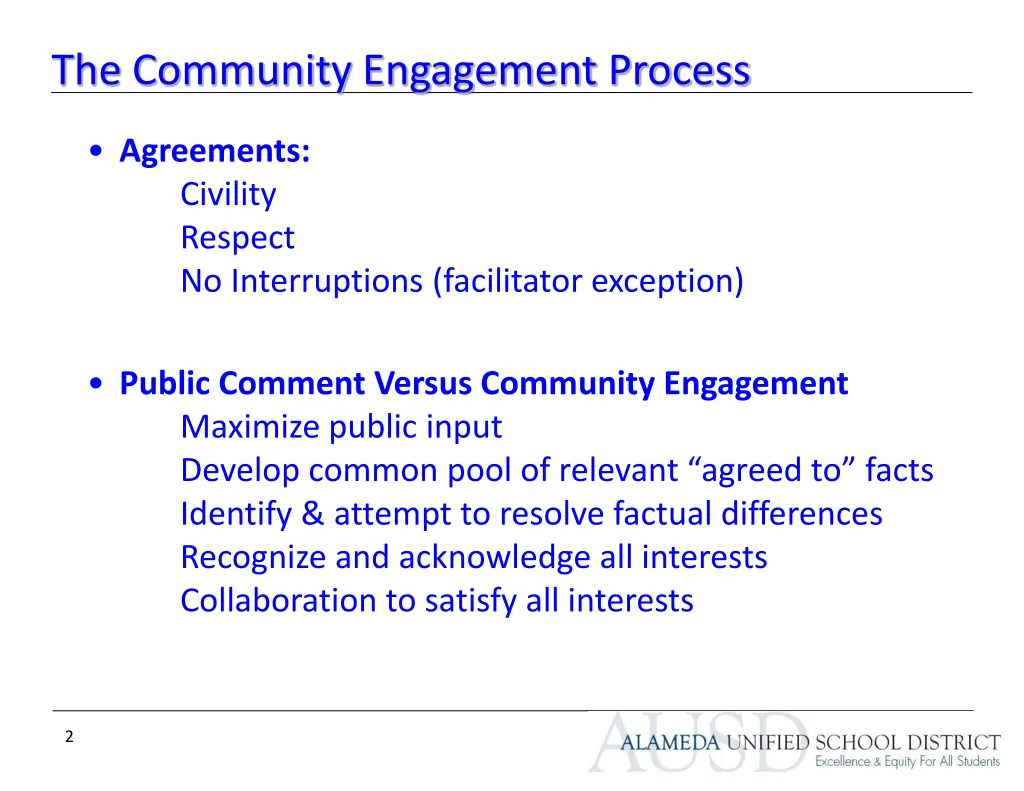 The Community Engagement Process

• Agreements:
Civility
Respect
No Interruptions (facilitator exception)

• Public Comment Versus Community Engagement
Maximize public input
Develop common pool of relevant “agreed to” facts
Identify & attempt to resolve factual differences
Recognize and acknowledge all interests
Collaboration to satisfy all interests

2

AUSD
ALAMEDA UNIFIED SCHOOL DISTRICT
Excellence & Equity For All Students